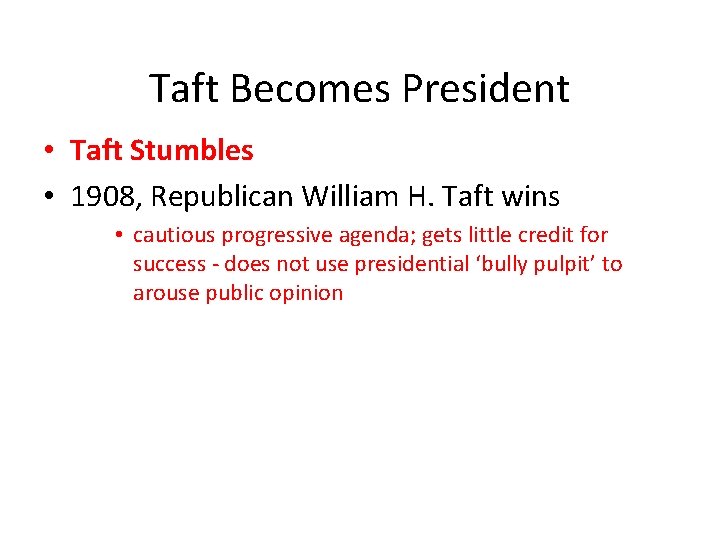 Taft Becomes President

• Taft Stumbles

• 1908, Republican William H. Taft wins

• cautious progressive agenda; gets little credit for success - does not use presidential ‘bully pulpit’ to arouse public opinion